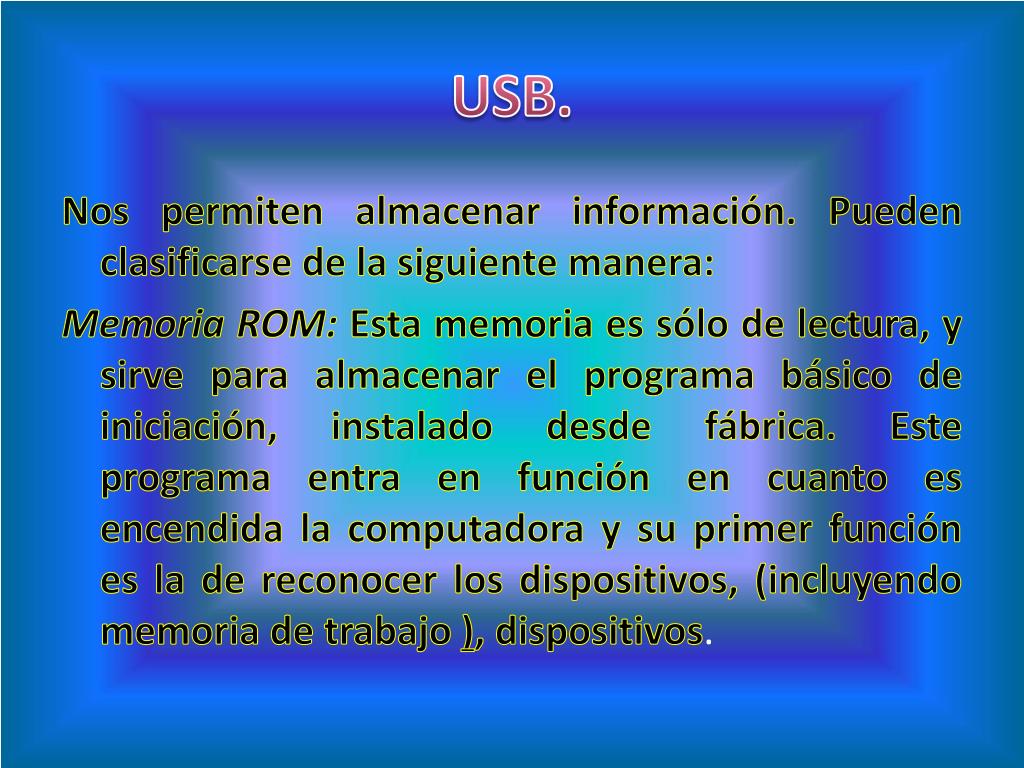 USB.

Nos permiten almacenar información. Pueden clasificarse de la siguiente manera:

Memoria ROM: Esta memoria es sólo de lectura, y sirve para almacenar el programa básico de iniciación, instalado desde fábrica. Este programa entra en función en cuanto es encendida la computadora y su primer función es la de reconocer los dispositivos, (incluyendo memoria de trabajo ), dispositivos.